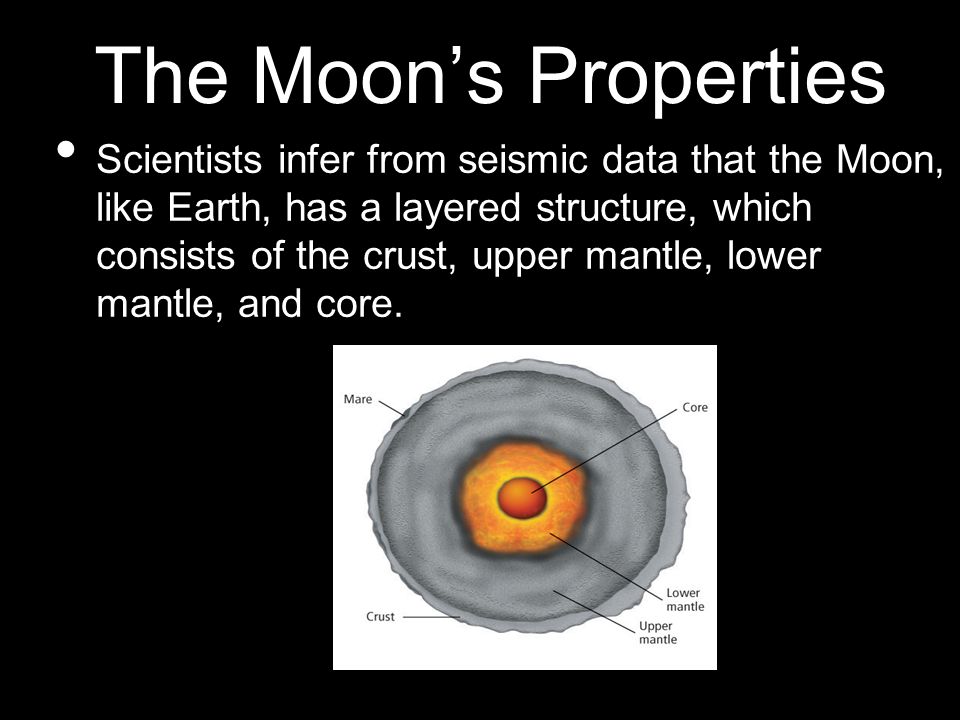 The Moon’s Properties

• Scientists infer from seismic data that the Moon, like Earth, has a layered structure, which consists of the crust, upper mantle, lower mantle, and core.

Mare

Core

Lower mantle

Crust

Upper mantle